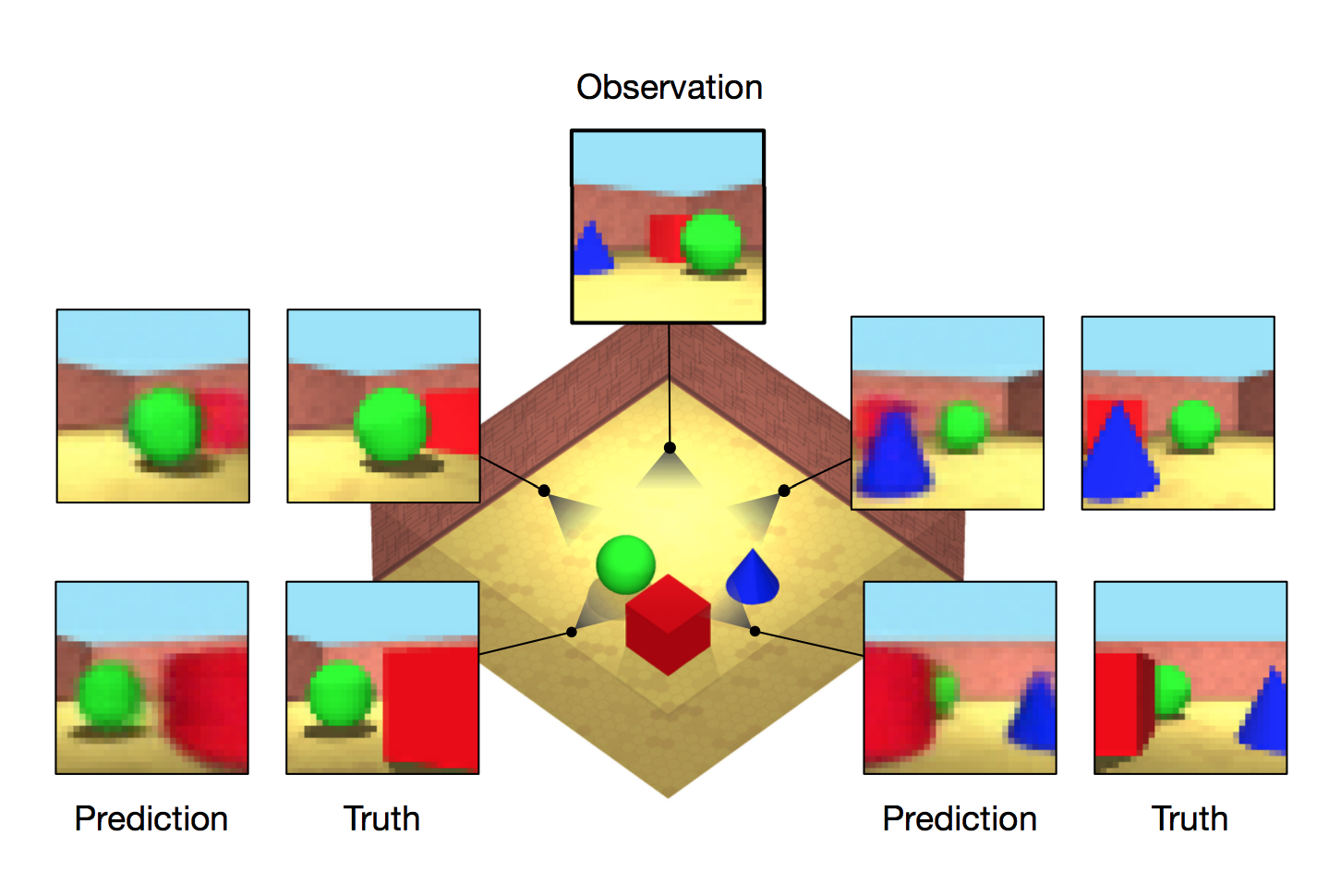 Observation

Prediction

Truth

Prediction

Truth